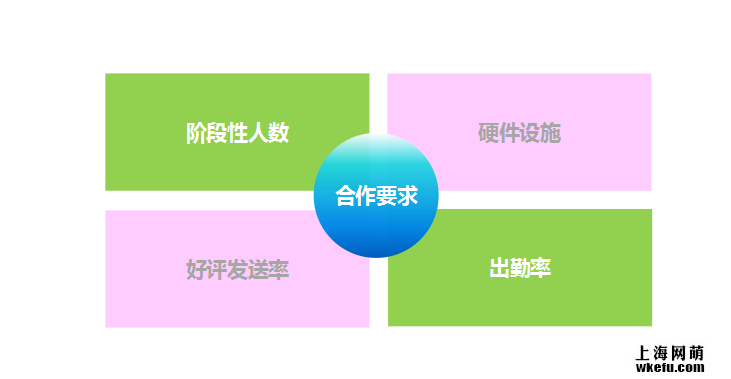 阶段性人数

硬件设施

合作要求

好评发送率

出勤率

上海网萌
wkefu.com